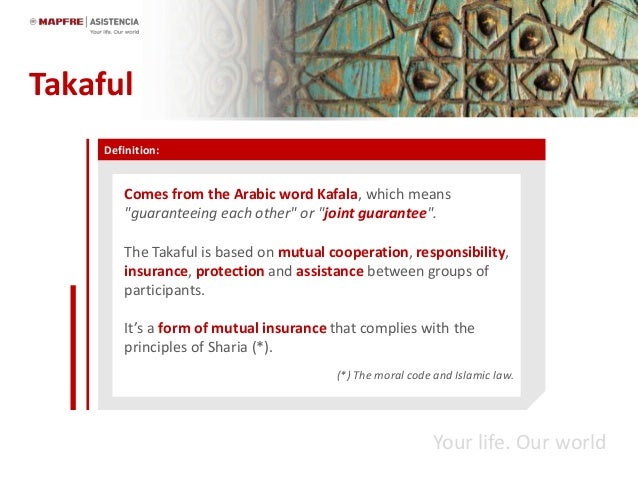 MAPFRE | ASISTENCIA
Your life. Our world

Takaful

Definition:

Comes from the Arabic word Kafala, which means "guaranteeing each other" or "joint guarantee".

The Takaful is based on mutual cooperation, responsibility, insurance, protection and assistance between groups of participants.

It's a form of mutual insurance that complies with the principles of Sharia (*).

(*) The moral code and Islamic law.

Your life. Our world